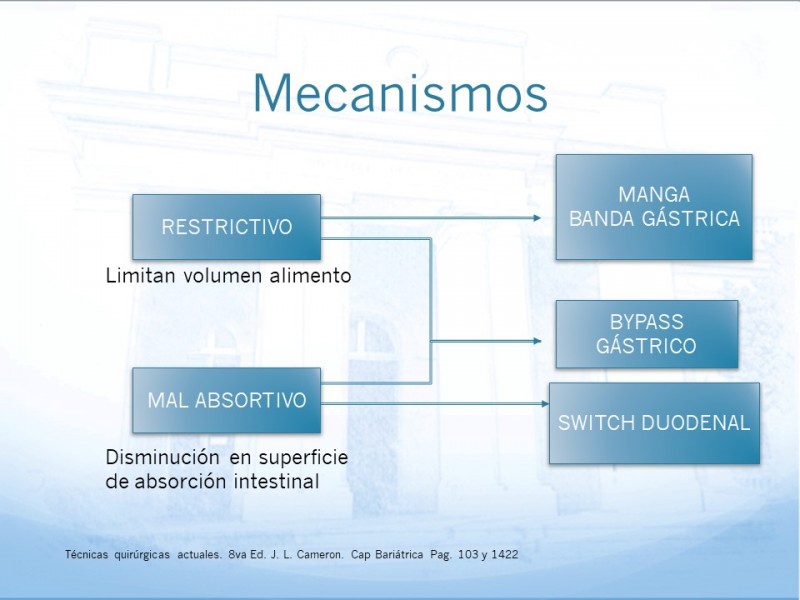 Mecanismos

RESTRICTIVO

Limitan volumen alimento

MAL ABSORTIVO

Disminución en superficie de absorción intestinal

MANGA
BANDA GÁSTRICA

BYPASS
GÁSTRICO

SWITCH DUODENAL

Técnicas quirúrgicas actuales. 8va Ed. J. L. Cameron. Cap Bariátrica Pag. 103 y 1422